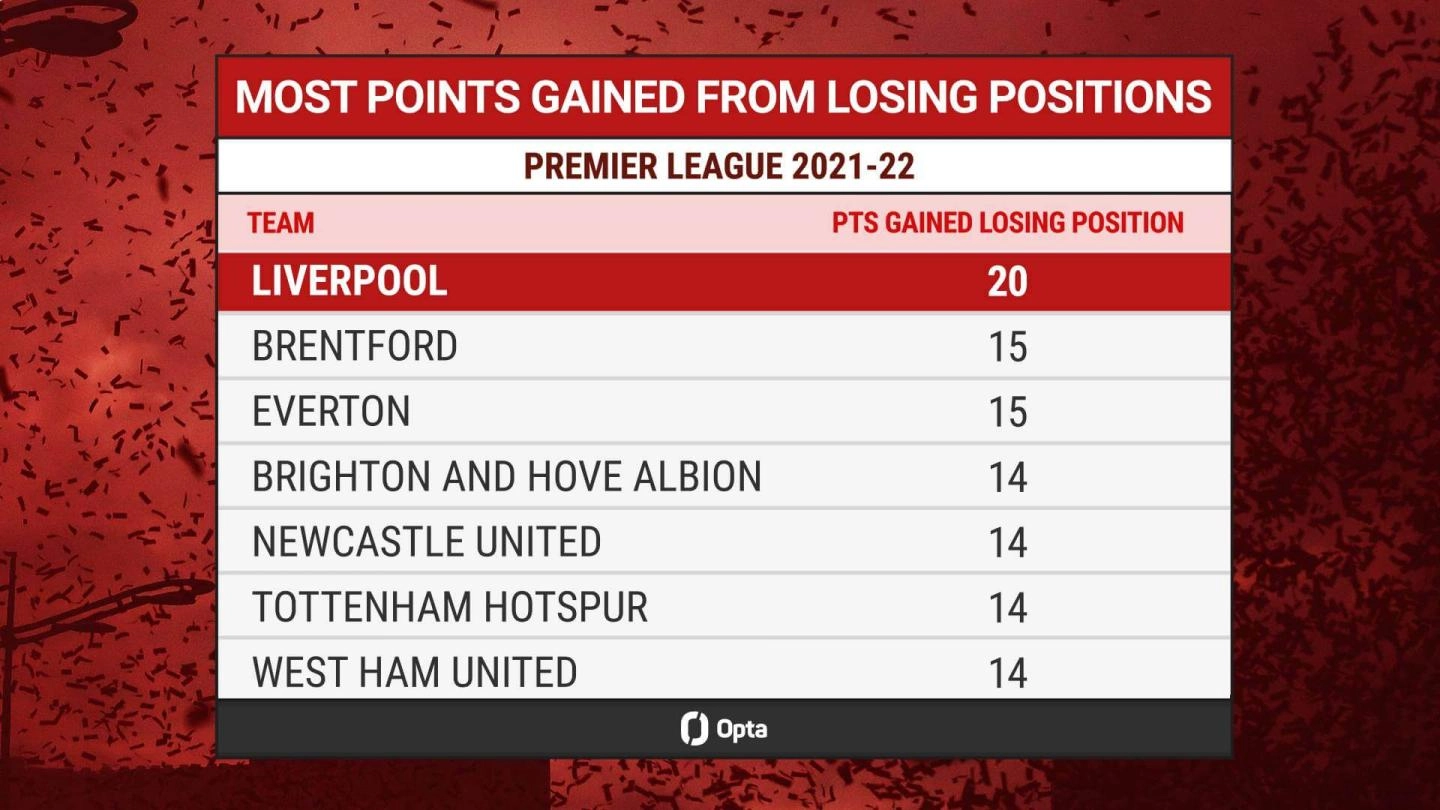 MOST POINTS GAINED FROM LOSING POSITIONS

PREMIER LEAGUE 2021-22

| TEAM | PTS GAINED LOSING POSITION |
|---|---|
| LIVERPOOL | 20 |
| BRENTFORD | 15 |
| EVERTON | 15 |
| BRIGHTON AND HOVE ALBION | 14 |
| NEWCASTLE UNITED | 14 |
| TOTTENHAM HOTSPUR | 14 |
| WEST HAM UNITED | 14 |

Opta